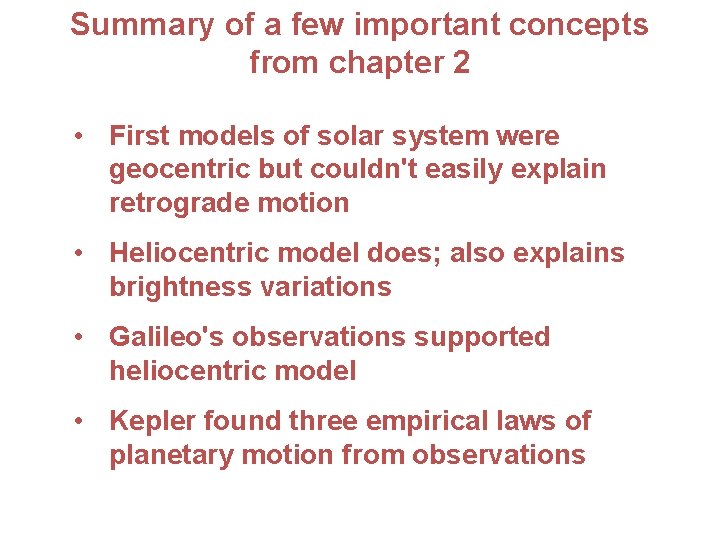 Summary of a few important concepts from chapter 2

• First models of solar system were geocentric but couldn't easily explain retrograde motion

• Heliocentric model does; also explains brightness variations

• Galileo's observations supported heliocentric model

• Kepler found three empirical laws of planetary motion from observations